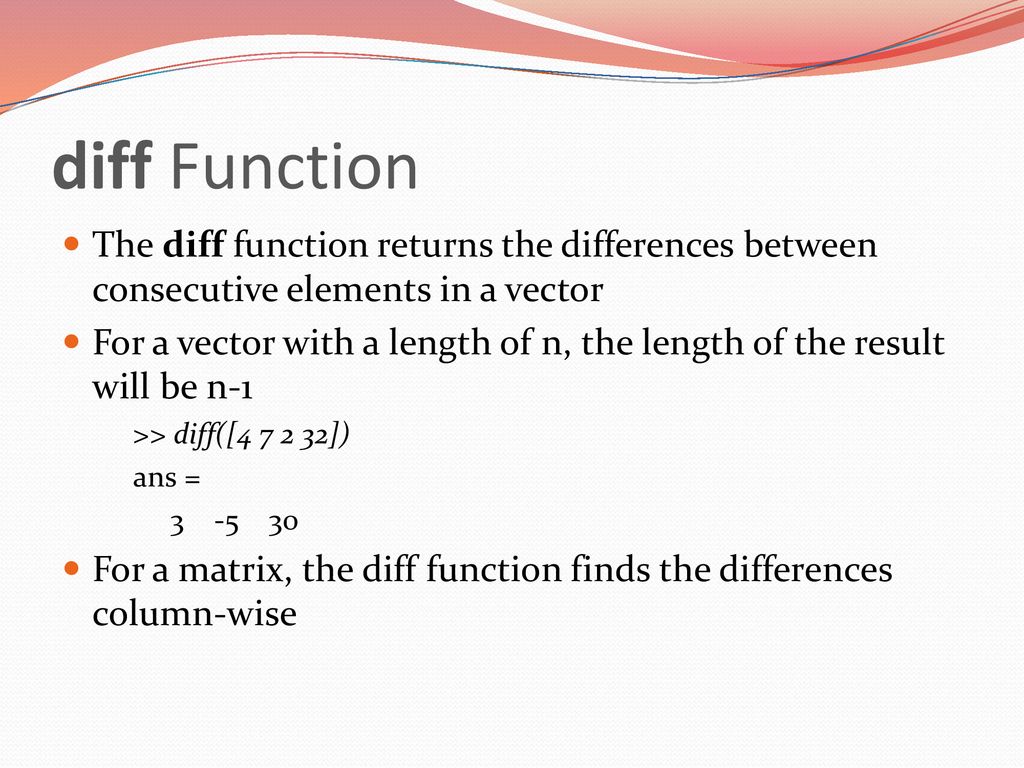 diff Function

The diff function returns the differences between consecutive elements in a vector

For a vector with a length of n, the length of the result will be n-1

>> diff([4 7 2 32])

ans =

3   -5   30

For a matrix, the diff function finds the differences column-wise